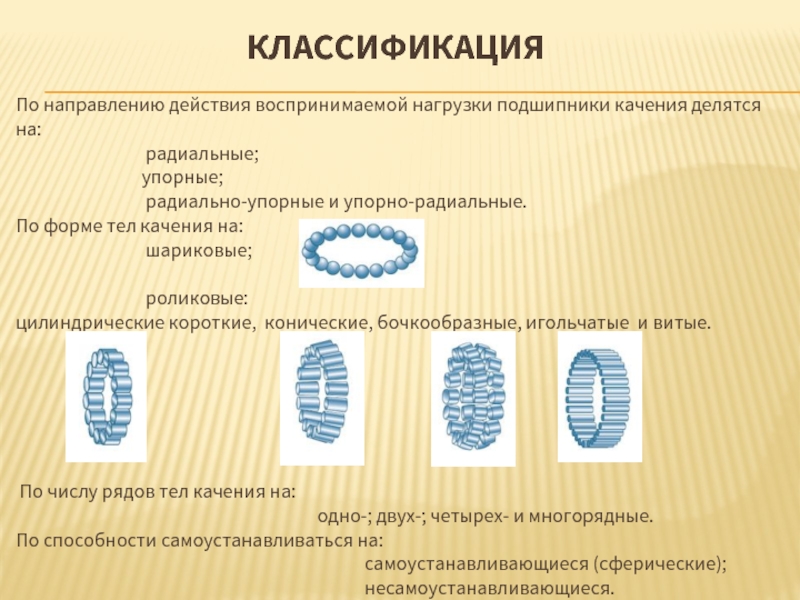 КЛАССИФИКАЦИЯ

По направлению действия воспринимаемой нагрузки подшипники качения делятся на:

радиальные;

упорные;

радиально-упорные и упорно-радиальные.

По форме тел качения на:

шариковые;

роликовые:

цилиндрические короткие, конические, бочкообразные, игольчатые и витые.

По числу рядов тел качения на:

одно-; двух-; четырех- и многорядные.

По способности самоустанавливаться на:

самоустанавливающиеся (сферические);

несамоустанавливающиеся.